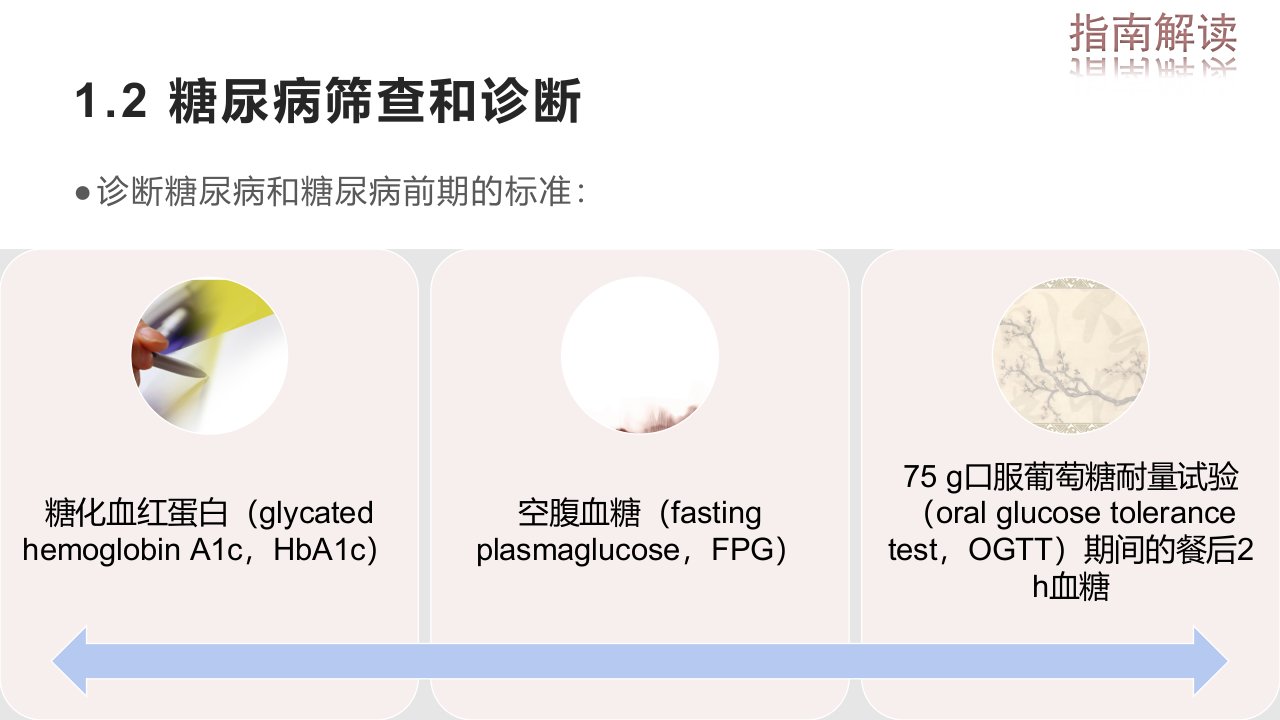 指南解读

1.2 糖尿病筛查和诊断

●诊断糖尿病和糖尿病前期的标准：

糖化血红蛋白（glycated hemoglobin A1c，HbA1c）

空腹血糖（fasting plasmaglucose，FPG）

75 g口服葡萄糖耐量试验（oral glucose tolerance test，OGTT）期间的餐后2 h血糖